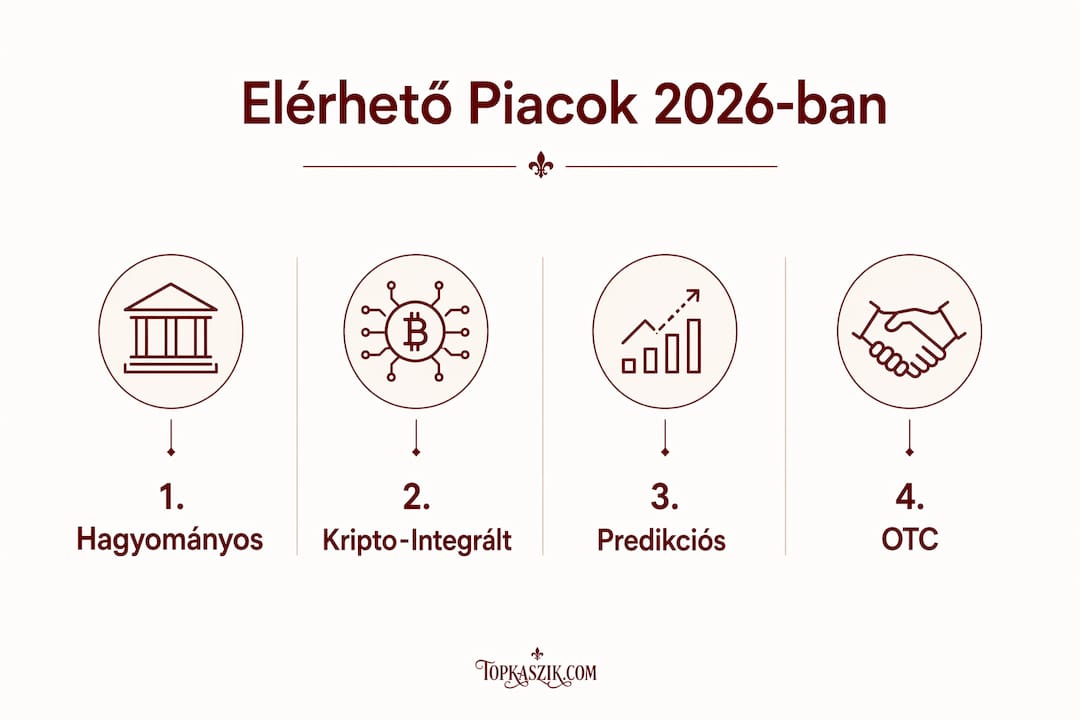 Elérhető Piacok 2026-ban

1.
Hagyományos

2.
Kripto-Integrált

3.
Predikciós

4.
OTC

TOPKASZIK.COM